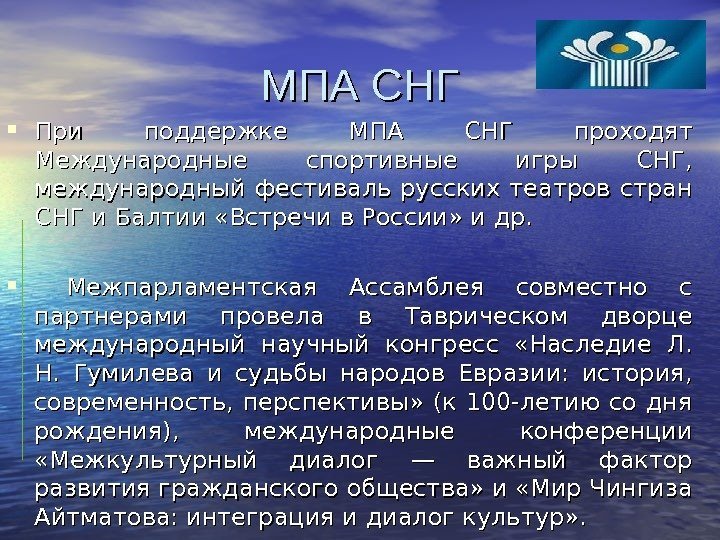 МПА СНГ

При поддержке МПА СНГ проходят Международные спортивные игры СНГ, международный фестиваль русских театров стран СНГ и Балтии «Встречи в России» и др.

Межпарламентская Ассамблея совместно с партнерами провела в Таврическом дворце международный научный конгресс «Наследие Л. Н. Гумилева и судьбы народов Евразии: история, современность, перспективы» (к 100-летию со дня рождения), международные конференции «Межкультурный диалог — важный фактор развития гражданского общества» и «Мир Чингиза Айтматова: интеграция и диалог культур».